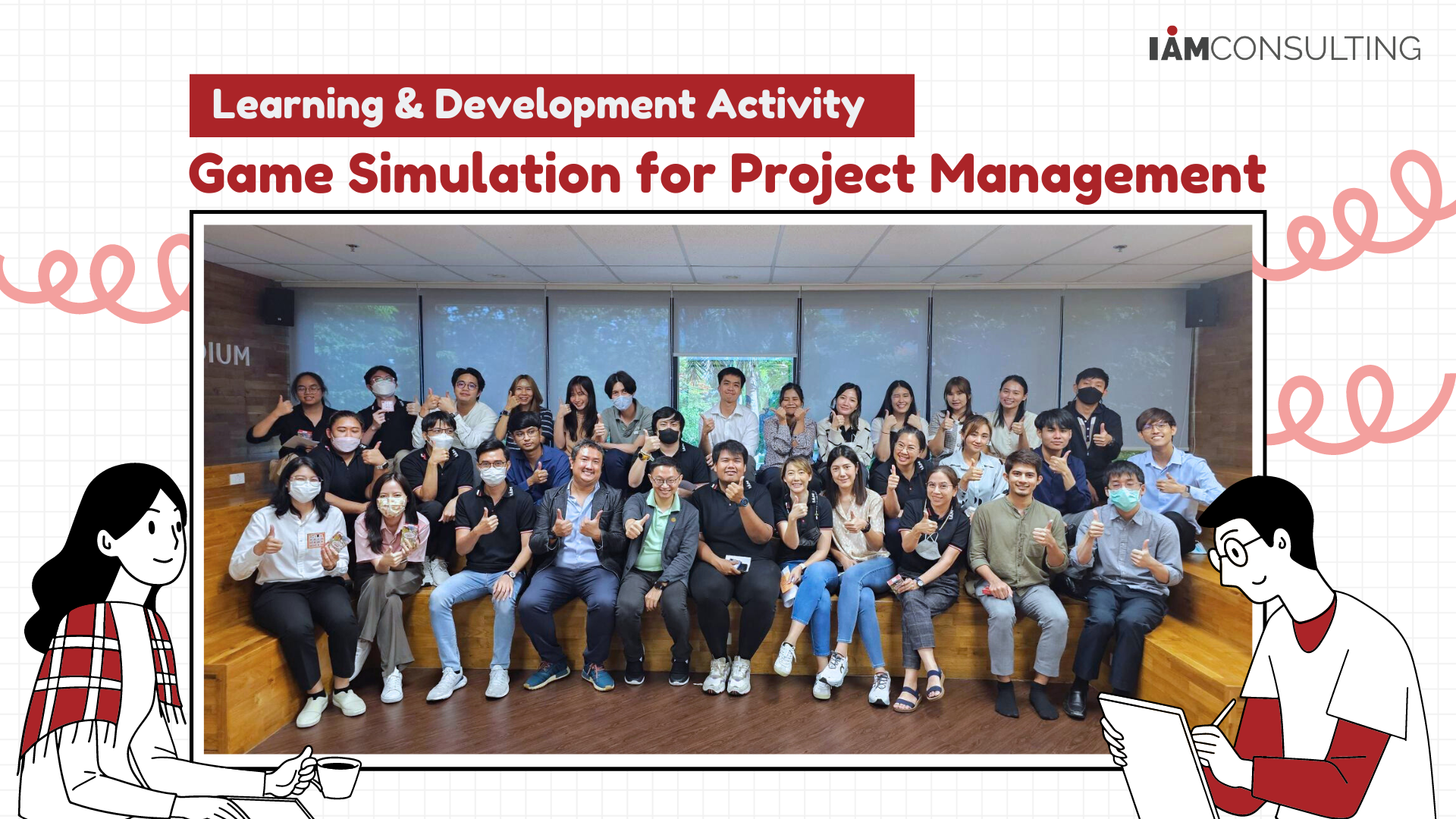 IAMCONSULTING

Learning & Development Activity

Game Simulation for Project Management

IUM